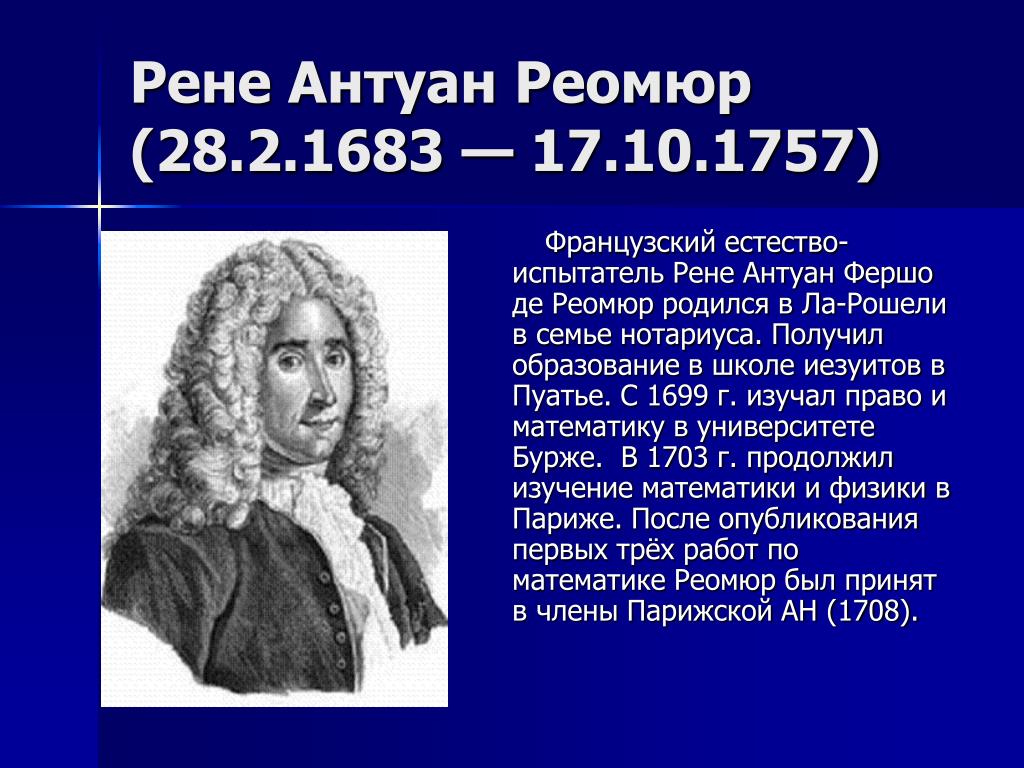 Рене Антуан Реомюр (28.2.1683 — 17.10.1757)

Французский естествоиспытатель Рене Антуан Фершо де Реомюр родился в Ла-Рошели в семье нотариуса. Получил образование в школе иезуитов в Пуатье. С 1699 г. изучал право и математику в университете Бурже. В 1703 г. продолжил изучение математики и физики в Париже. После опубликования первых трёх работ по математике Реомюр был принят в члены Парижской АН (1708).